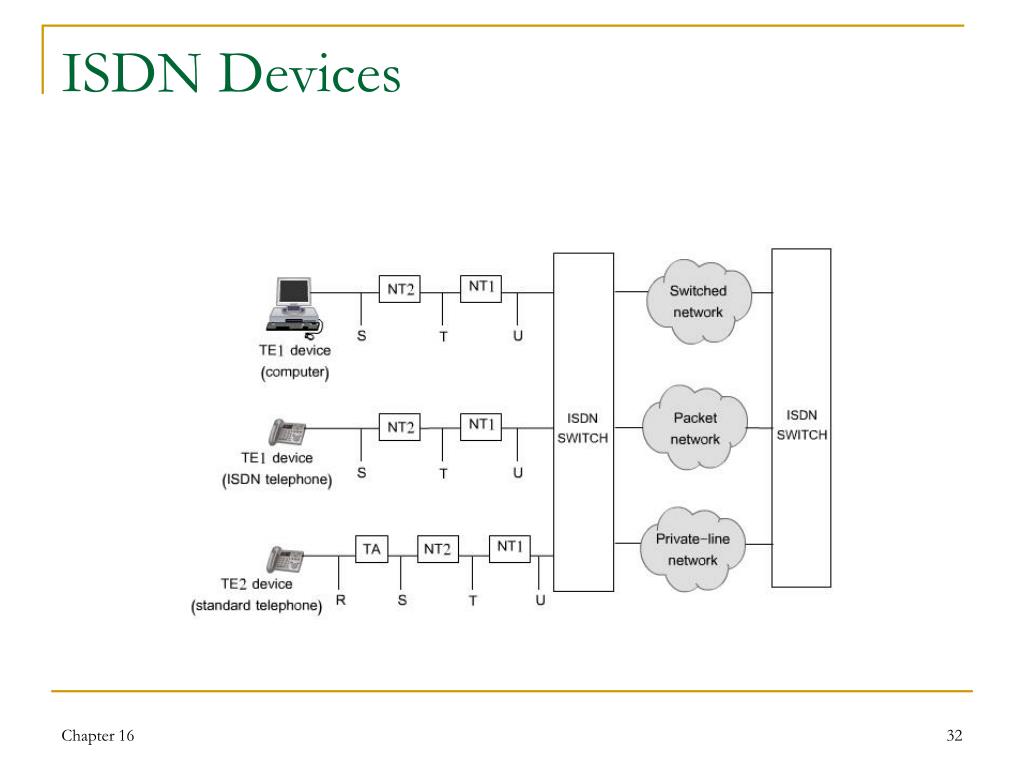 ISDN Devices

NT2
NT1
S
T
U
TE1 device
(computer)

NT2
NT1
S
T
U
TE1 device
(ISDN telephone)

TA
NT2
NT1
R
S
T
U
TE2 device
(standard telephone)

ISDN
SWITCH

Switched
network

Packet
network

Private-line
network

ISDN
SWITCH

Chapter 16

32